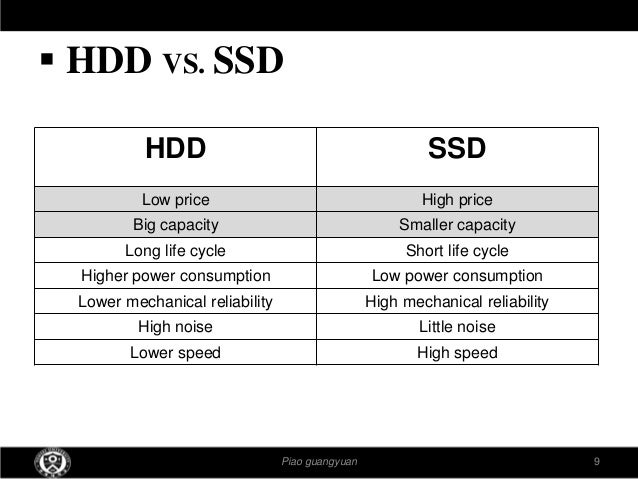 ▪ HDD vs. SSD

| HDD | SSD |
|---|---|
| Low price | High price |
| Big capacity | Smaller capacity |
| Long life cycle | Short life cycle |
| Higher power consumption | Low power consumption |
| Lower mechanical reliability | High mechanical reliability |
| High noise | Little noise |
| Lower speed | High speed |

Piao guangyuan

9